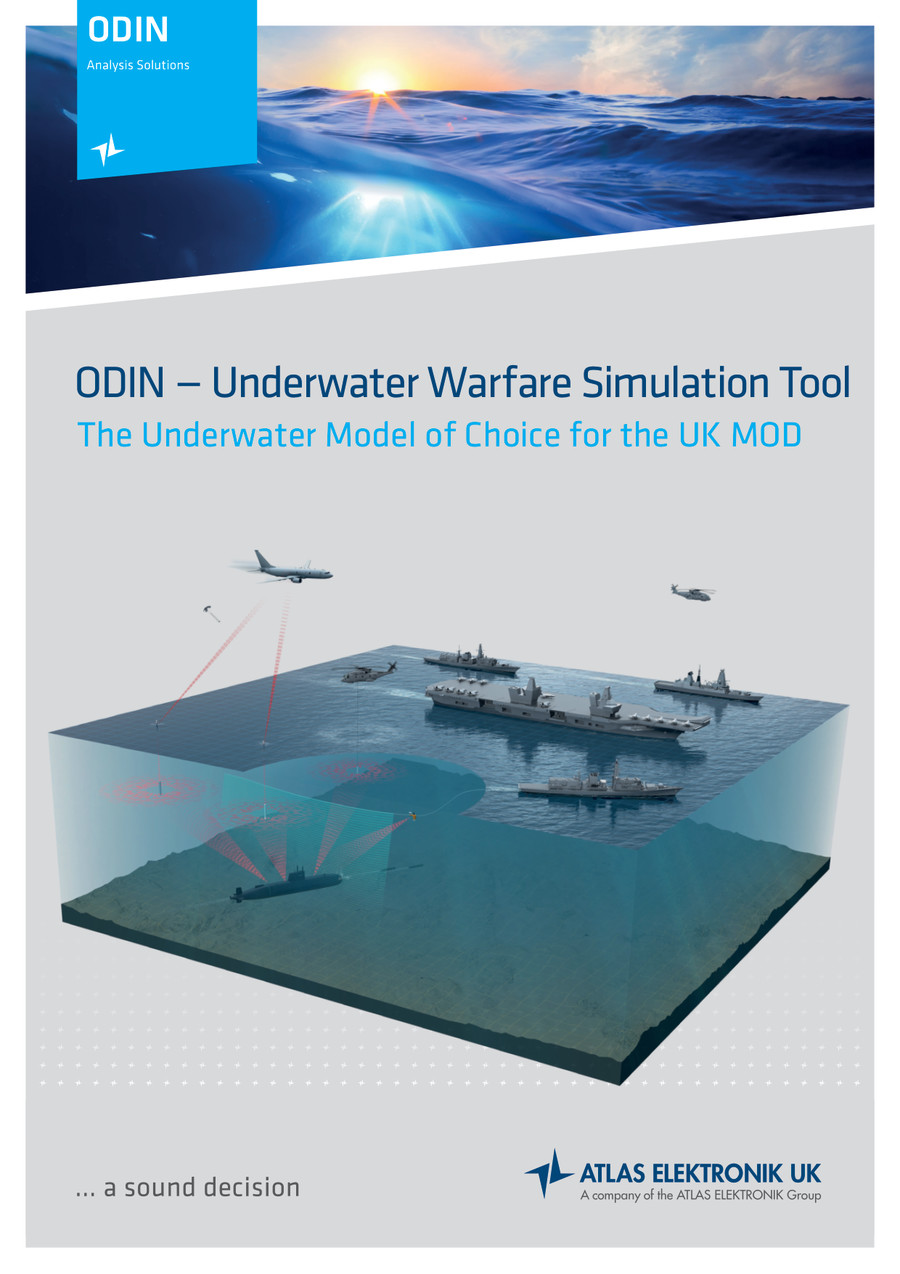 ODIN
Analysis Solutions

ODIN – Underwater Warfare Simulation Tool
The Underwater Model of Choice for the UK MOD

... a sound decision

ATLAS ELEKTRONIK UK
A company of the ATLAS ELEKTRONIK Group